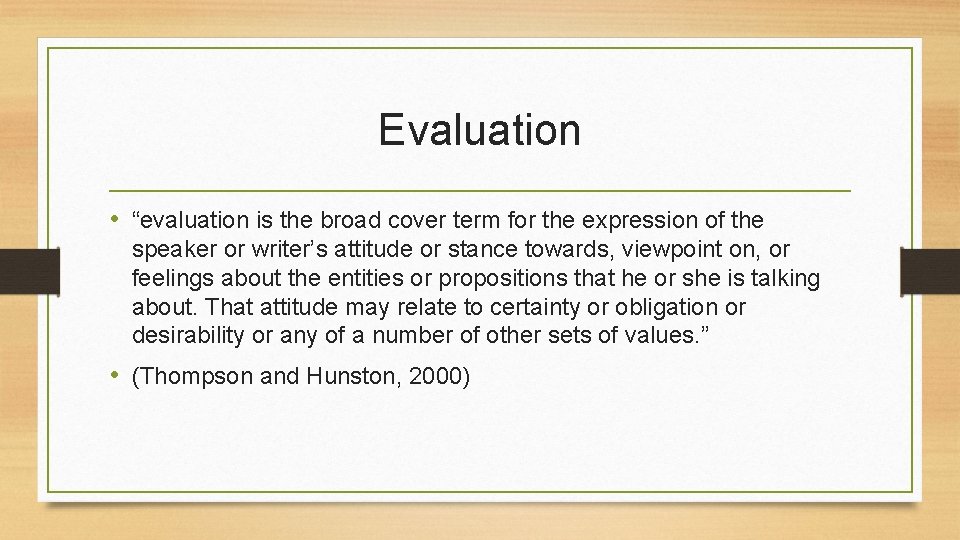 Evaluation

• “evaluation is the broad cover term for the expression of the speaker or writer’s attitude or stance towards, viewpoint on, or feelings about the entities or propositions that he or she is talking about. That attitude may relate to certainty or obligation or desirability or any of a number of other sets of values.”

• (Thompson and Hunston, 2000)